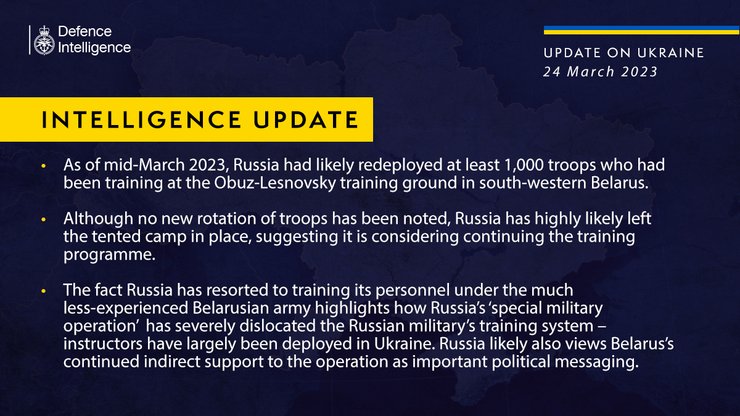 Defence Intelligence

UPDATE ON UKRAINE
24 March 2023

INTELLIGENCE UPDATE

• As of mid-March 2023, Russia had likely redeployed at least 1,000 troops who had been training at the Obuz-Lesnovsky training ground in south-western Belarus.

• Although no new rotation of troops has been noted, Russia has highly likely left the tented camp in place, suggesting it is considering continuing the training programme.

• The fact Russia has resorted to training its personnel under the much less-experienced Belarusian army highlights how Russia's 'special military operation' has severely dislocated the Russian military's training system – instructors have largely been deployed in Ukraine. Russia likely also views Belarus's continued indirect support to the operation as important political messaging.